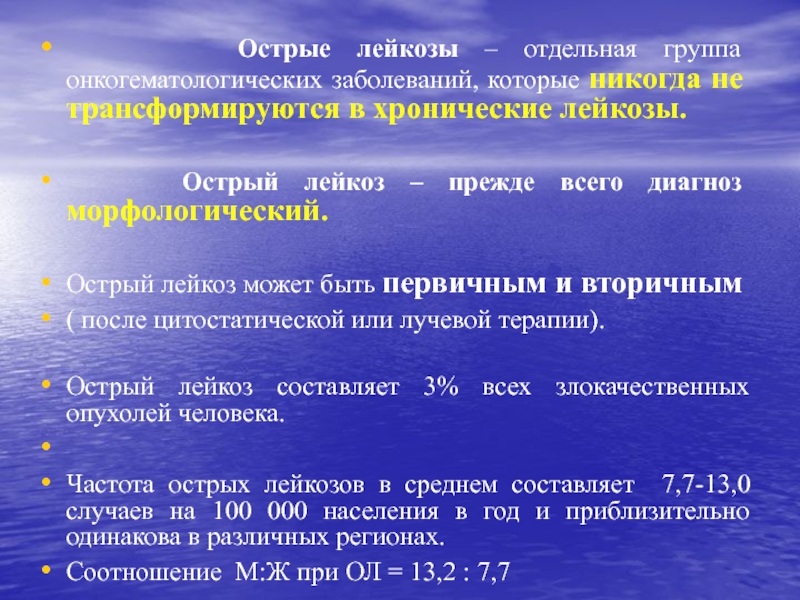 • Острые лейкозы – отдельная группа онкогематологических заболеваний, которые никогда не трансформируются в хронические лейкозы.

• Острый лейкоз – прежде всего диагноз морфологический.

• Острый лейкоз может быть первичным и вторичным
• ( после цитостатической или лучевой терапии).

• Острый лейкоз составляет 3% всех злокачественных опухолей человека.
•
• Частота острых лейкозов в среднем составляет 7,7-13,0 случаев на 100 000 населения в год и приблизительно одинакова в различных регионах.
• Соотношение М:Ж при ОЛ = 13,2 : 7,7